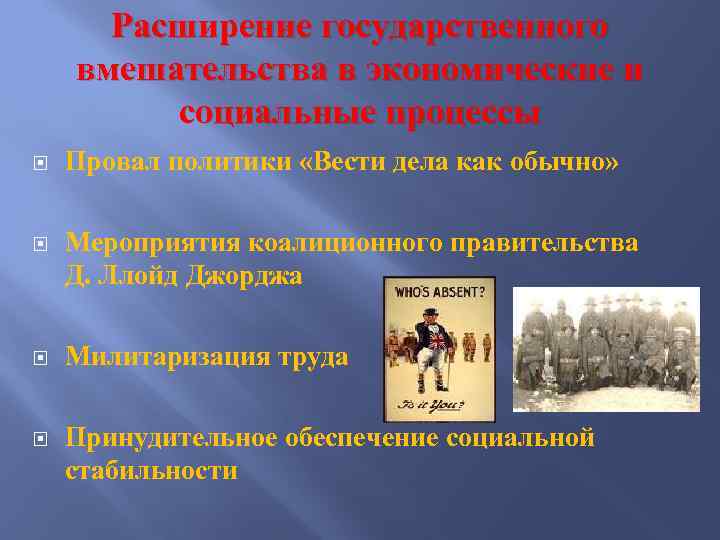 Расширение государственного вмешательства в экономические и социальные процессы

Провал политики «Вести дела как обычно»

Мероприятия коалиционного правительства Д. Ллойд Джорджа

WHO'S ABSENT?

Is it You?

Милитаризация труда

Принудительное обеспечение социальной стабильности